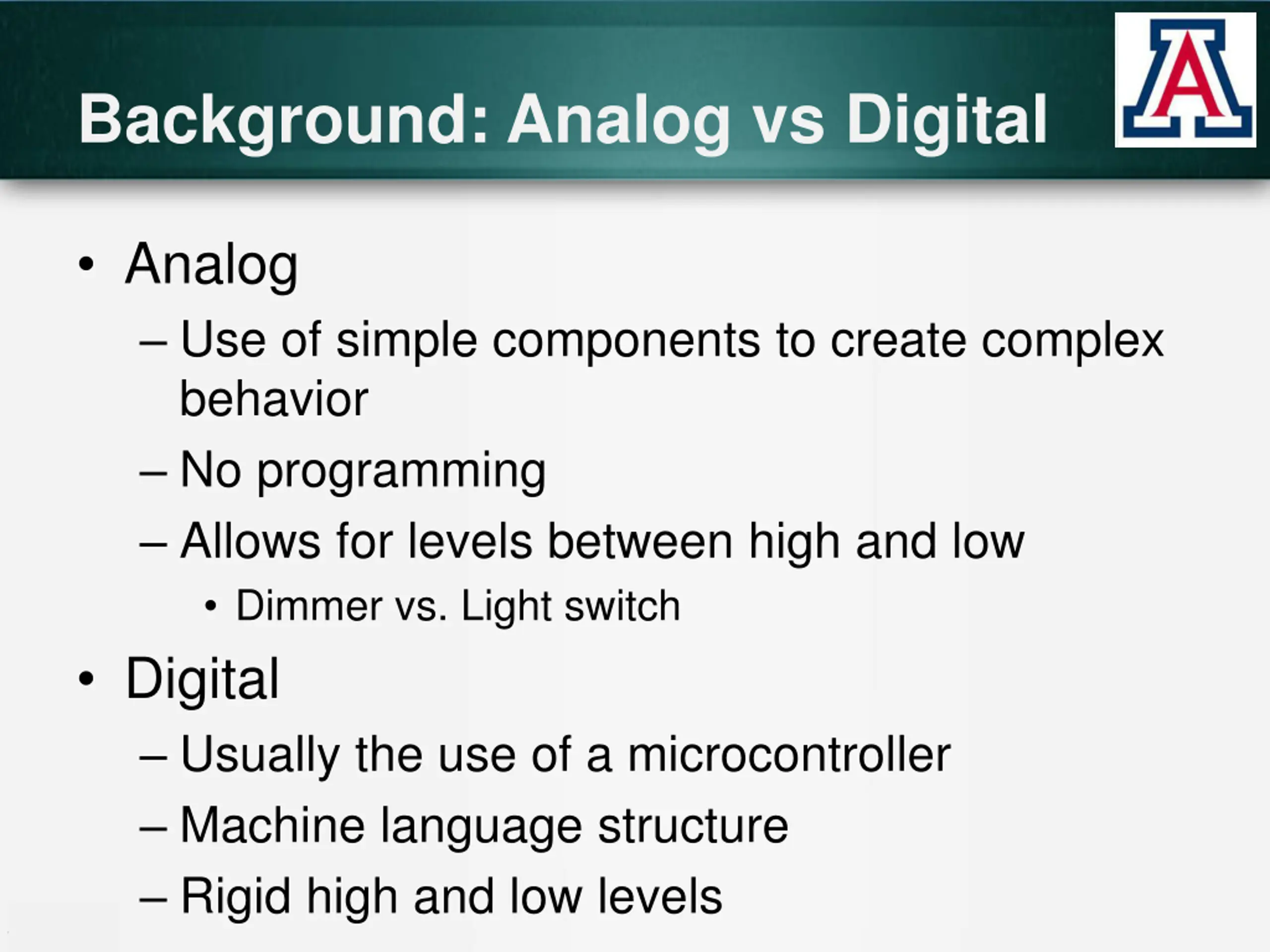 Background: Analog vs Digital

A

• Analog
– Use of simple components to create complex behavior
– No programming
– Allows for levels between high and low
• Dimmer vs. Light switch
• Digital
– Usually the use of a microcontroller
– Machine language structure
– Rigid high and low levels